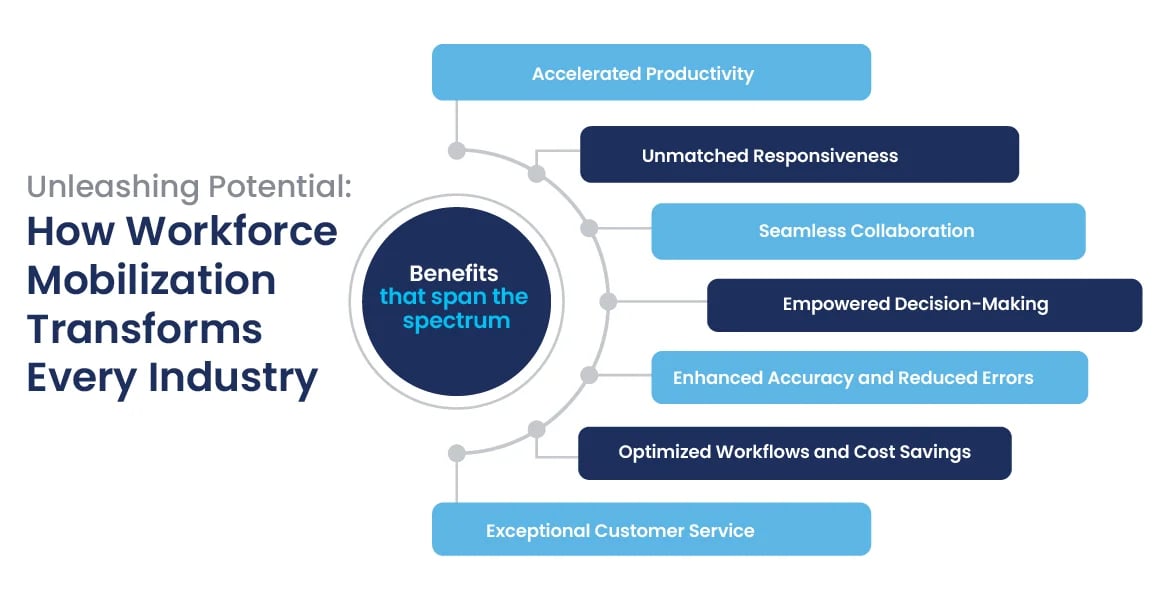 Unleashing Potential:
How Workforce Mobilization Transforms Every Industry

Benefits that span the spectrum

Accelerated Productivity

Unmatched Responsiveness

Seamless Collaboration

Empowered Decision-Making

Enhanced Accuracy and Reduced Errors

Optimized Workflows and Cost Savings

Exceptional Customer Service